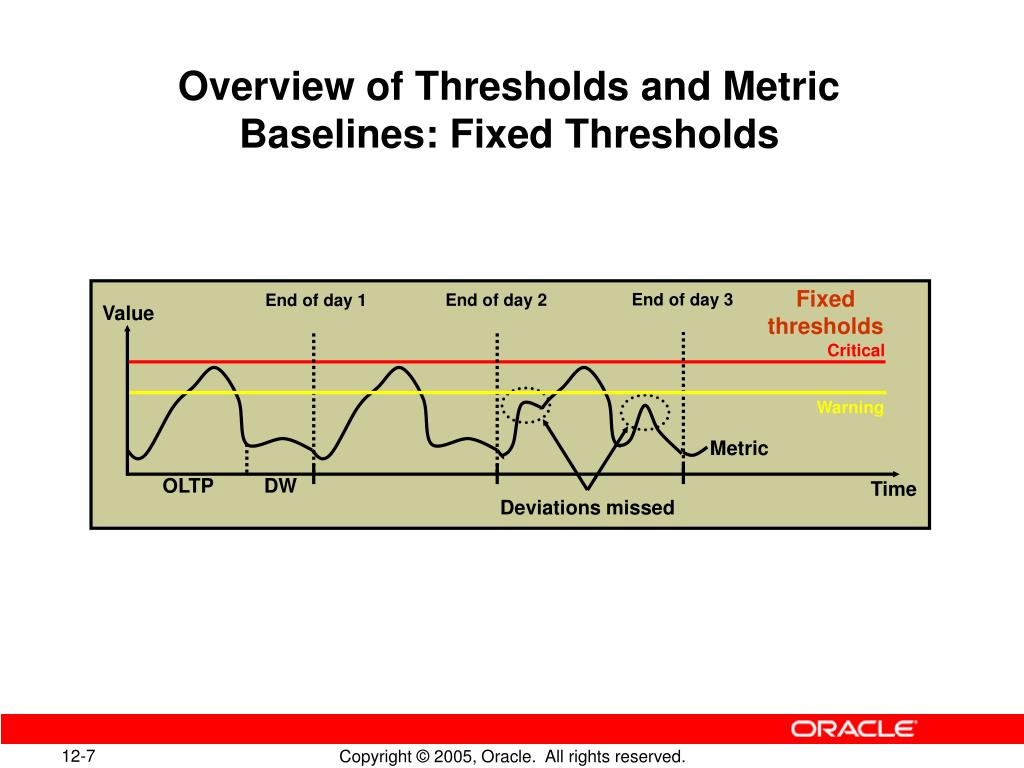 Overview of Thresholds and Metric Baselines: Fixed Thresholds

Value

End of day 1

End of day 2

End of day 3

Fixed thresholds

Critical

Warning

Metric

OLTP

DW

Deviations missed

Time

ORACLE

12-7

Copyright © 2005, Oracle. All rights reserved.